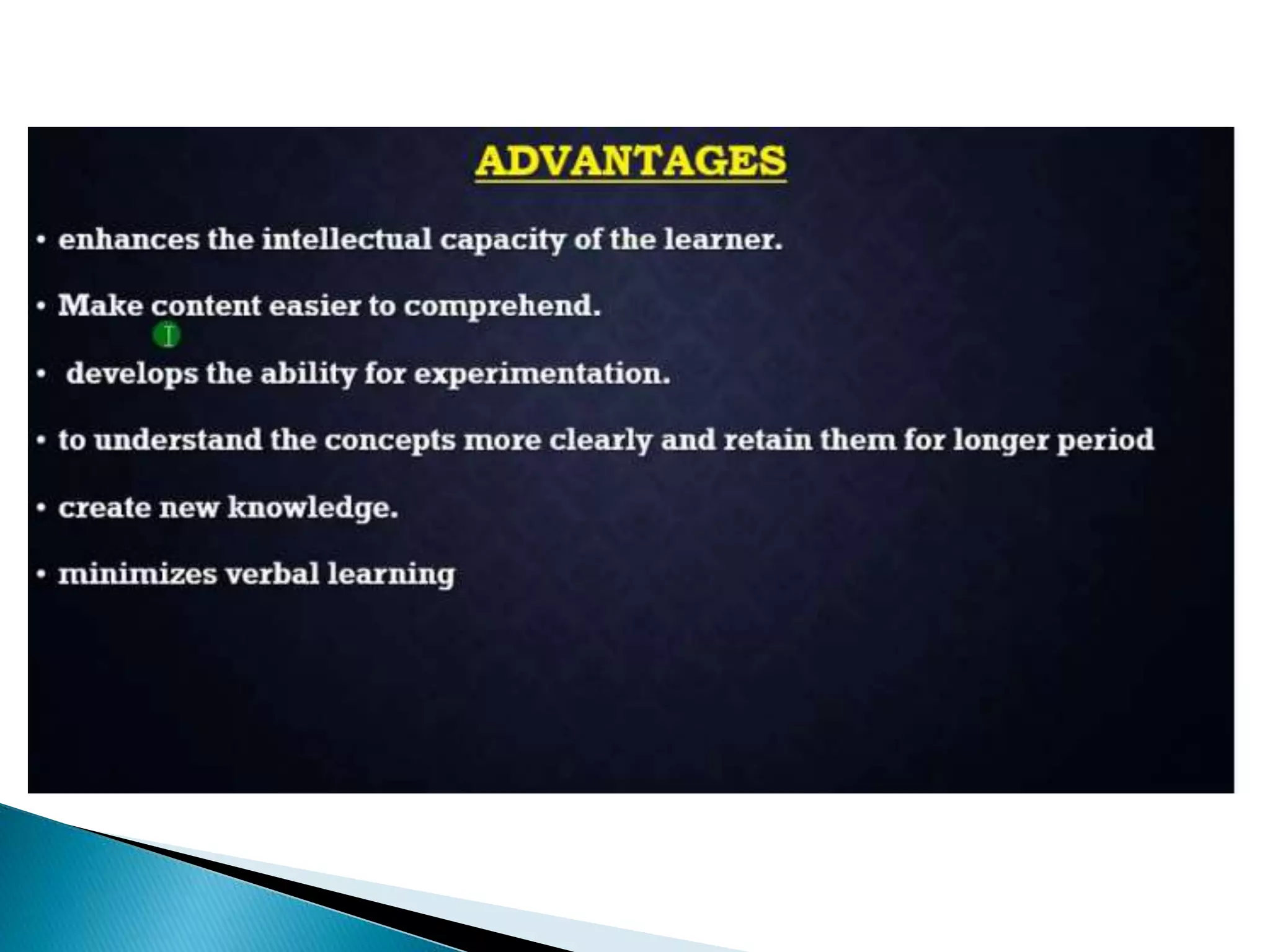 ADVANTAGES

• enhances the intellectual capacity of the learner.

• Make content easier to comprehend.

• develops the ability for experimentation.

• to understand the concepts more clearly and retain them for longer period

• create new knowledge.

• minimizes verbal learning